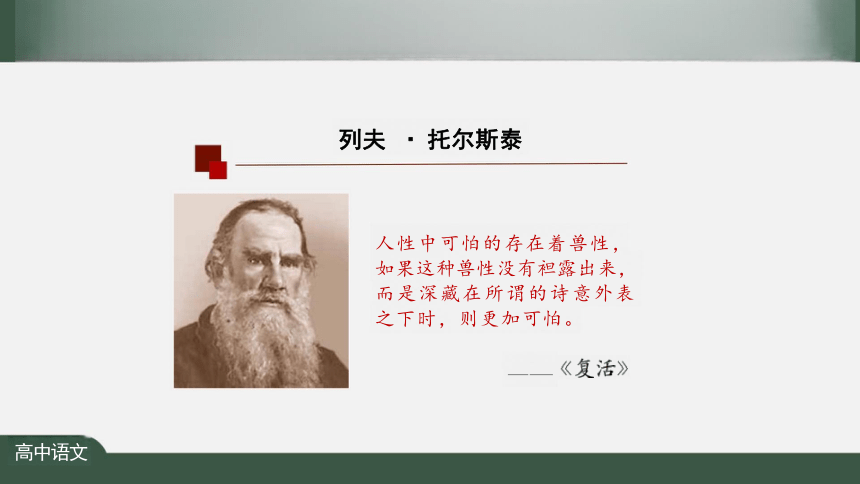 列夫 · 托尔斯泰

人性中可怕的存在着兽性，如果这种兽性没有袒露出来，而是深藏在所谓的诗意外表之下时，则更加可怕。

——《复活》

高中语文